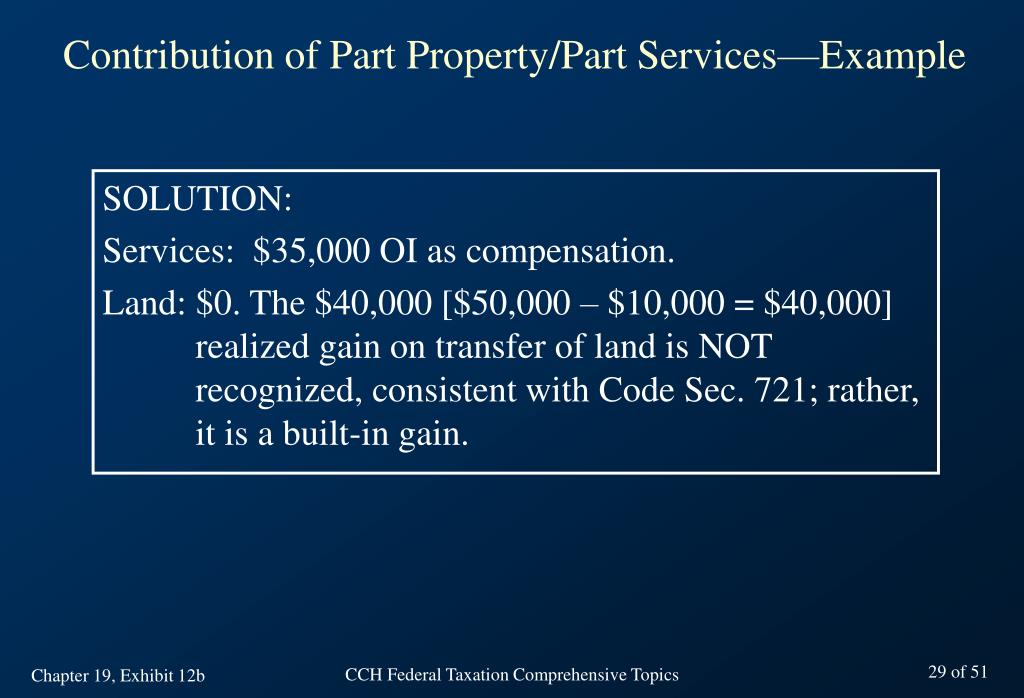 Contribution of Part Property/Part Services—Example

SOLUTION:

Services: \$35,000 OI as compensation.

Land: \$0. The \$40,000 [\$50,000 – \$10,000 = \$40,000] realized gain on transfer of land is NOT recognized, consistent with Code Sec. 721; rather, it is a built-in gain.

Chapter 19, Exhibit 12b

CCH Federal Taxation Comprehensive Topics

29 of 51